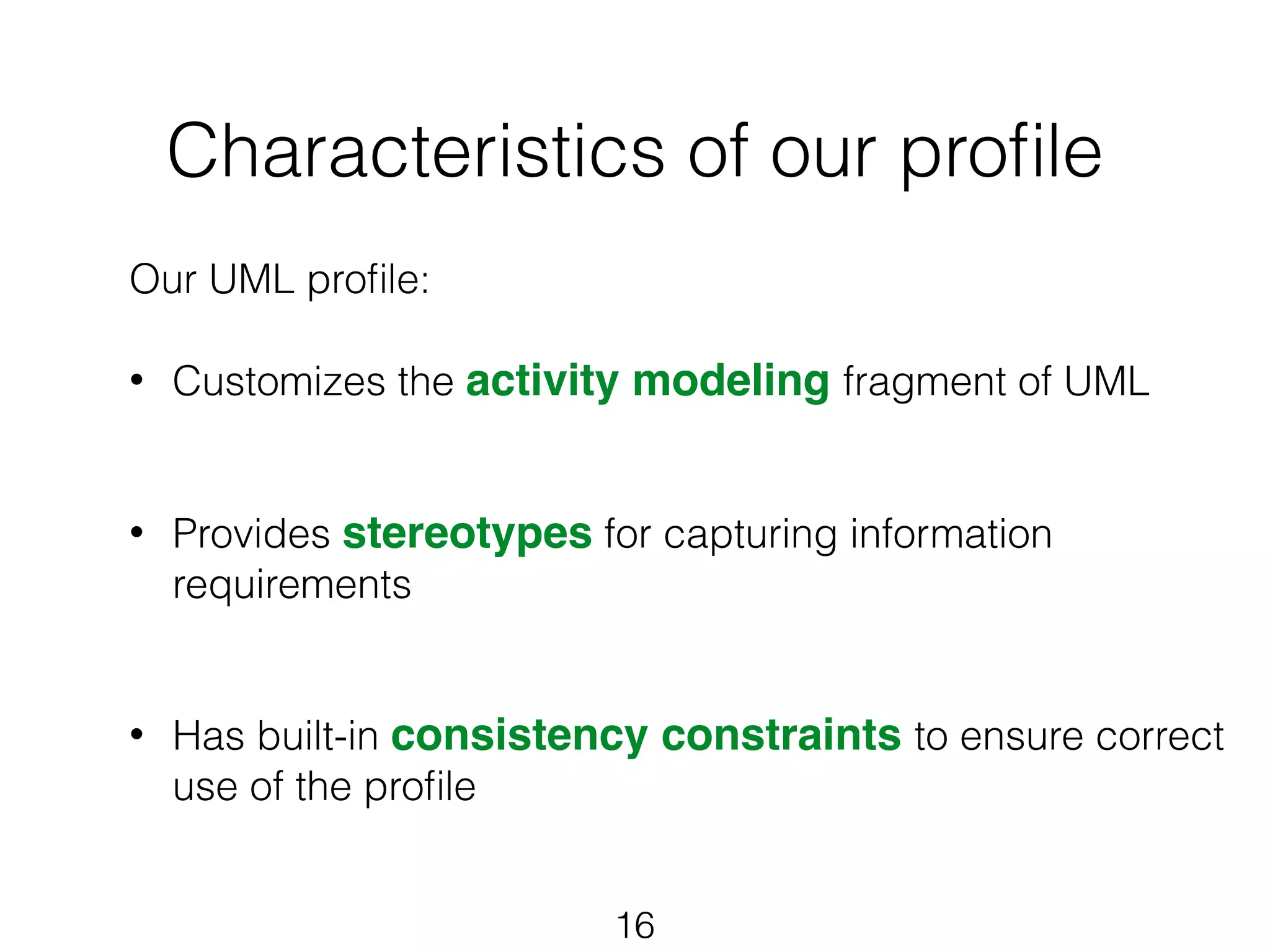 Characteristics of our profile

Our UML profile:

• Customizes the activity modeling fragment of UML

• Provides stereotypes for capturing information requirements

• Has built-in consistency constraints to ensure correct use of the profile

16